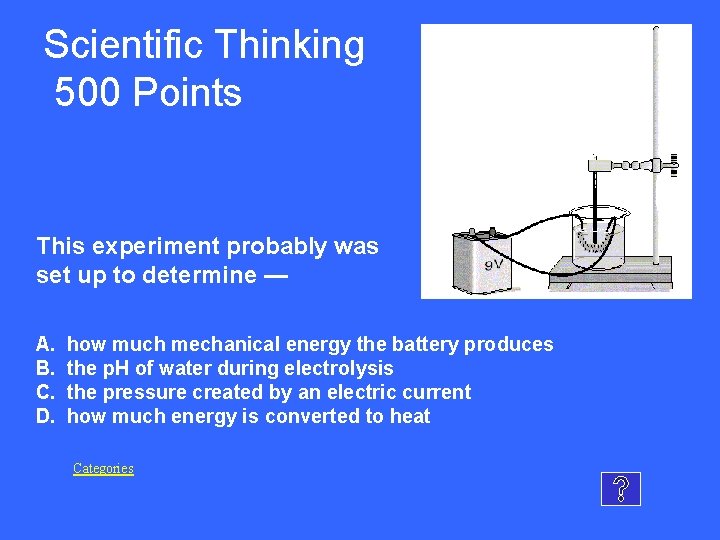 Scientific Thinking
500 Points

9V

This experiment probably was set up to determine —

A. how much mechanical energy the battery produces
B. the pH of water during electrolysis
C. the pressure created by an electric current
D. how much energy is converted to heat

Categories

?